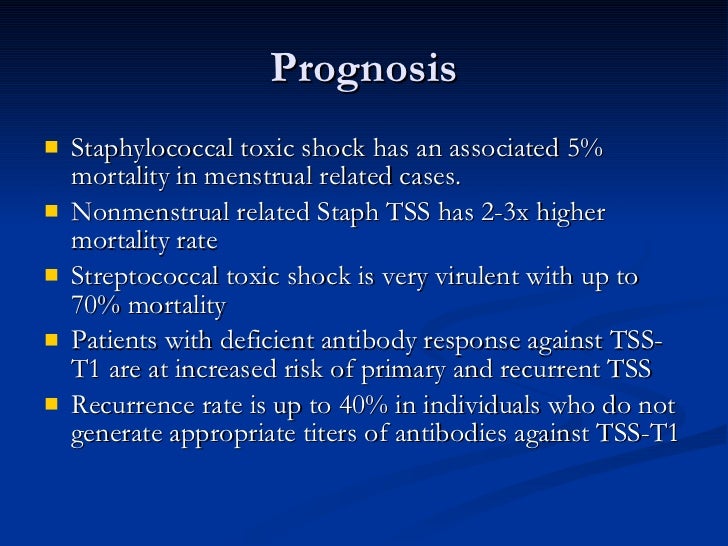 Prognosis

- Staphylococcal toxic shock has an associated 5% mortality in menstrual related cases.
- Nonmenstrual related Staph TSS has 2-3x higher mortality rate
- Streptococcal toxic shock is very virulent with up to 70% mortality
- Patients with deficient antibody response against TSS-T1 are at increased risk of primary and recurrent TSS
- Recurrence rate is up to 40% in individuals who do not generate appropriate titers of antibodies against TSS-T1